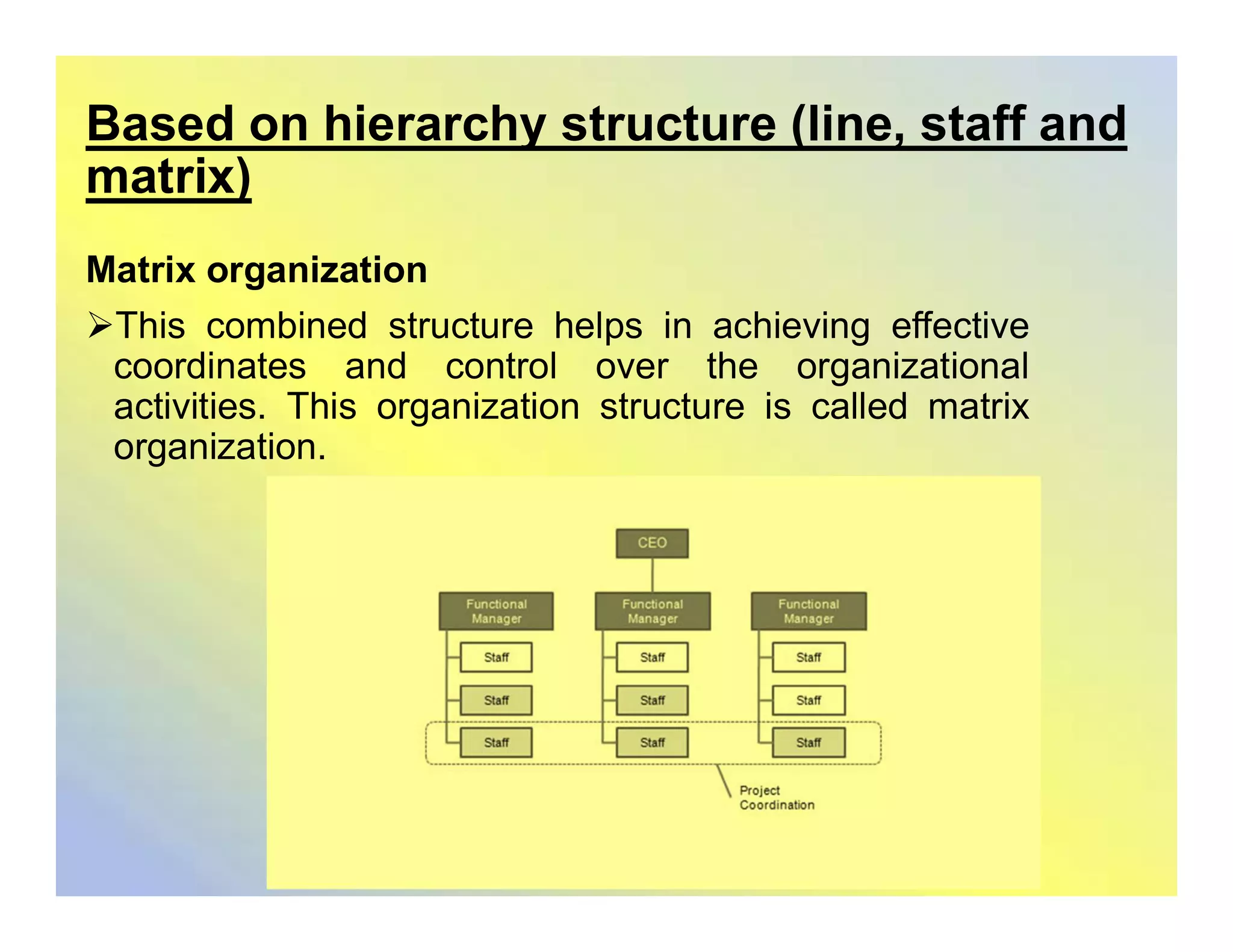 Based on hierarchy structure (line, staff and matrix)

Matrix organization

➢This combined structure helps in achieving effective coordinates and control over the organizational activities. This organization structure is called matrix organization.

CEO

Functional Manager

Functional Manager

Functional Manager

Staff

Staff

Staff

Staff

Staff

Staff

Staff

Staff

Staff

Project Coordination